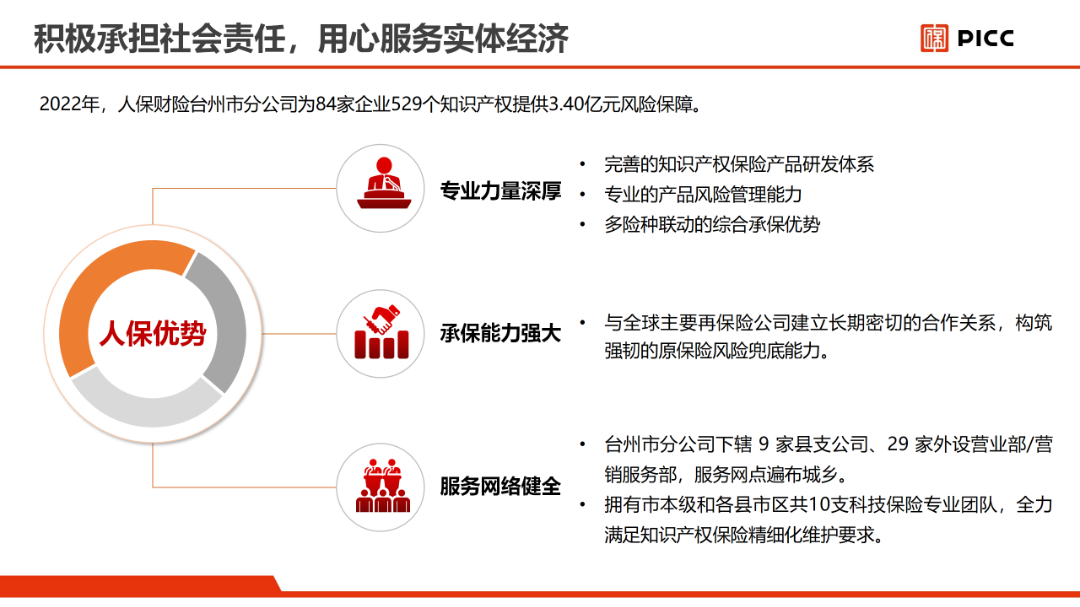 积极承担社会责任，用心服务实体经济

PICC

2022年，人保财险台州市分公司为84家企业529个知识产权提供3.40亿元风险保障。

人保优势

专业力量深厚

• 完善的知识产权保险产品研发体系
• 专业的产品风险管理能力
• 多险种联动的综合承保优势

承保能力强大

• 与全球主要再保险公司建立长期密切的合作关系，构筑强韧的原保险风险兜底能力。

服务网络健全

• 台州市分公司下辖 9 家县支公司、29 家外设营业部/营销服务部，服务网点遍布城乡。
• 拥有市本级和各县市区共10支科技保险专业团队，全力满足知识产权保险精细化维护要求。